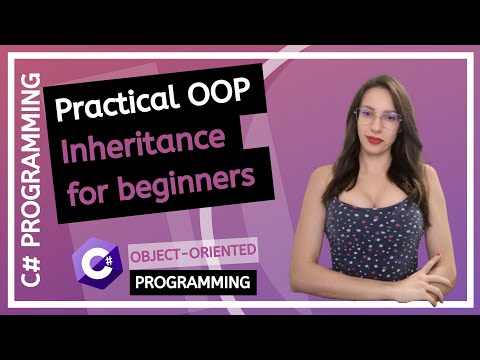 C# PROGRAMMING

Practical OOP
Inheritance
for beginners

C#

OBJECT-ORIENTED
PROGRAMMING